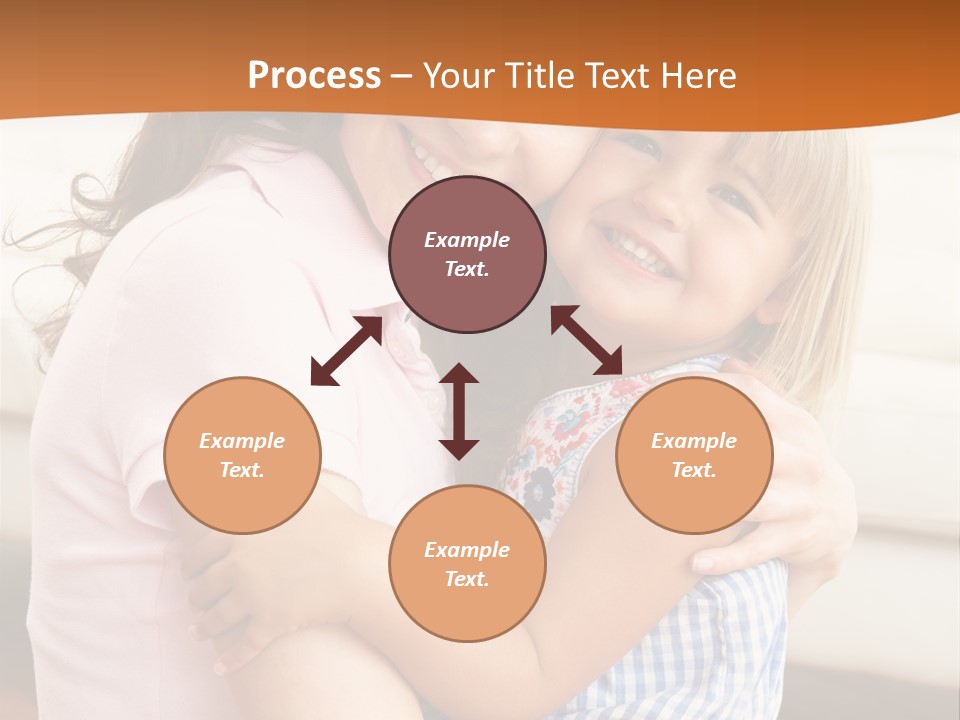 Process – Your Title Text Here

Example Text.

Example Text.

Example Text.

Example Text.